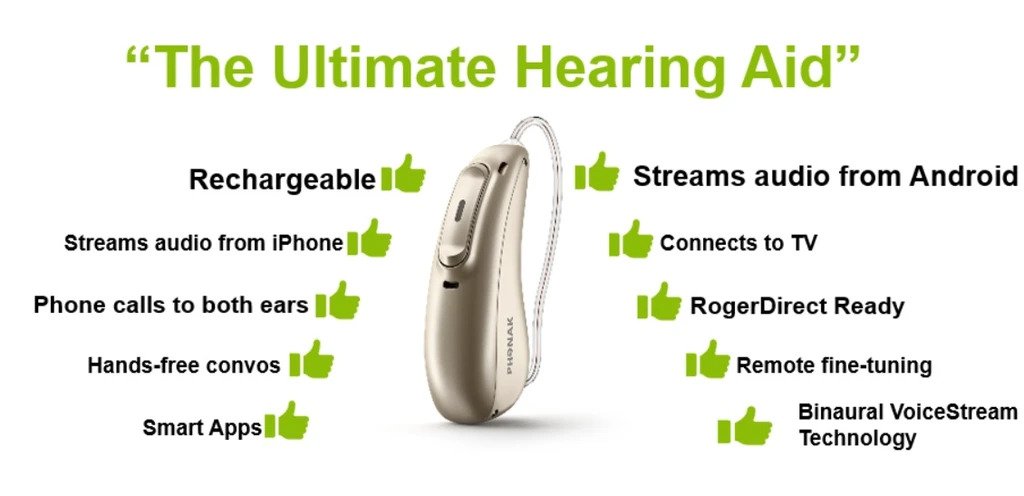 “The Ultimate Hearing Aid”

Rechargeable

Streams audio from iPhone

Phone calls to both ears

Hands-free convos

Smart Apps

PHONAK

Streams audio from Android

Connects to TV

RogerDirect Ready

Remote fine-tuning

Binaural VoiceStream Technology